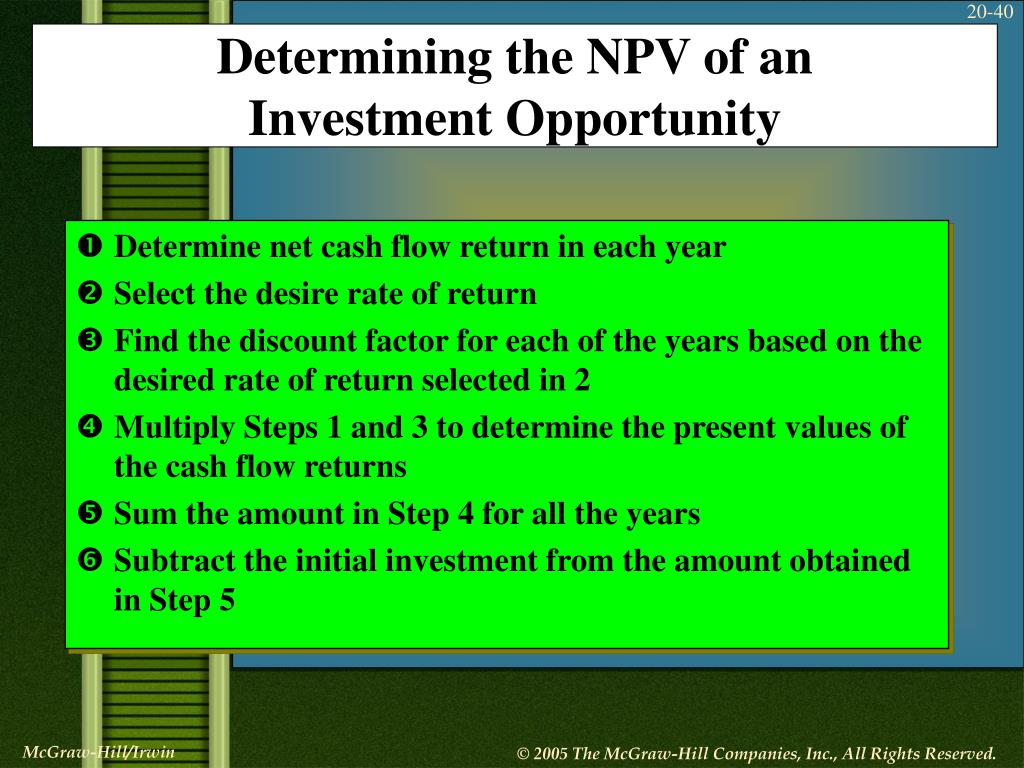 20-40

Determining the NPV of an Investment Opportunity

❶ Determine net cash flow return in each year
❷ Select the desire rate of return
❸ Find the discount factor for each of the years based on the desired rate of return selected in 2
❹ Multiply Steps 1 and 3 to determine the present values of the cash flow returns
❺ Sum the amount in Step 4 for all the years
❻ Subtract the initial investment from the amount obtained in Step 5

McGraw-Hill/Irwin

© 2005 The McGraw-Hill Companies, Inc., All Rights Reserved.